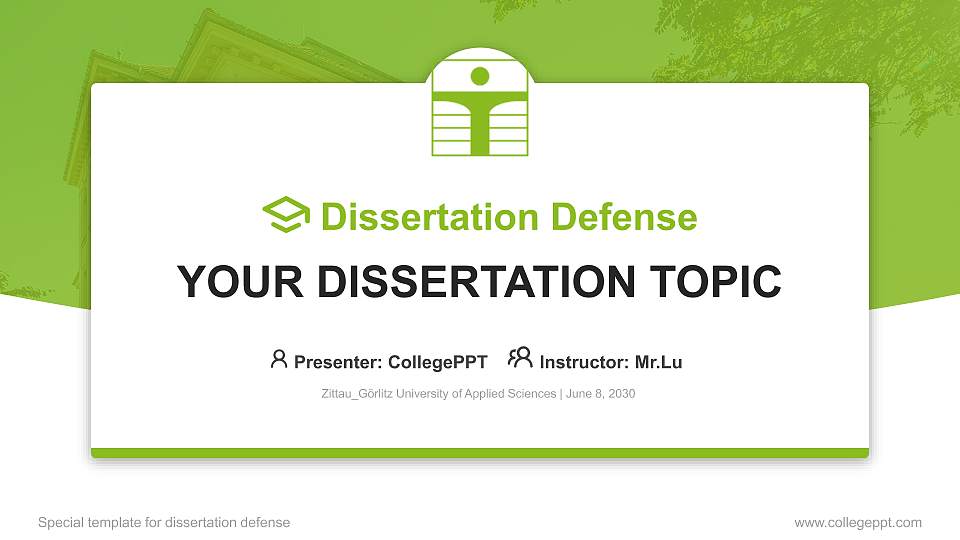 Dissertation Defense

YOUR DISSERTATION TOPIC

Presenter: CollegePPT Instructor: Mr.Lu

Zittau_Görlitz University of Applied Sciences | June 8, 2030

Special template for dissertation defense

www.collegeppt.com